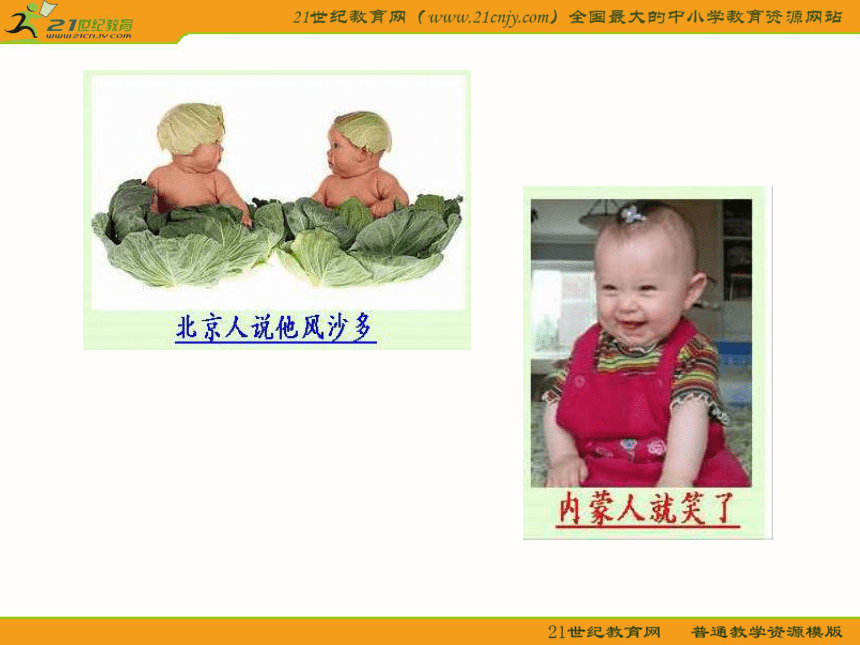 21世纪教育
www.21cnjy.com

21世纪教育网（www.21cnjy.com）全国最大的中小学教育资源网站

北京人说他风沙多

内蒙人就笑了

21世纪教育网　普通教学资源模版